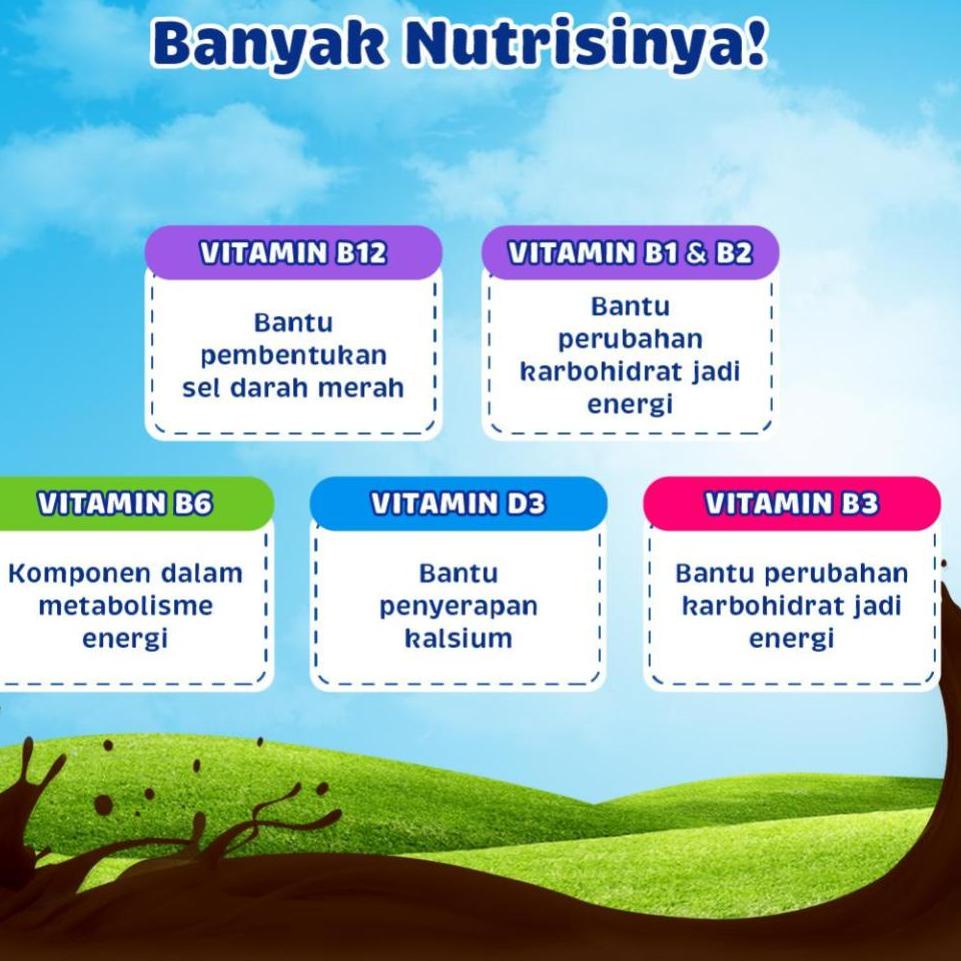 Banyak Nutrisinya!

VITAMIN B12

Bantu pembentukan sel darah merah

VITAMIN B1 & B2

Bantu perubahan karbohidrat jadi energi

VITAMIN B6

Komponen dalam metabolisme energi

VITAMIN D3

Bantu penyerapan kalsium

VITAMIN B3

Bantu perubahan karbohidrat jadi energi